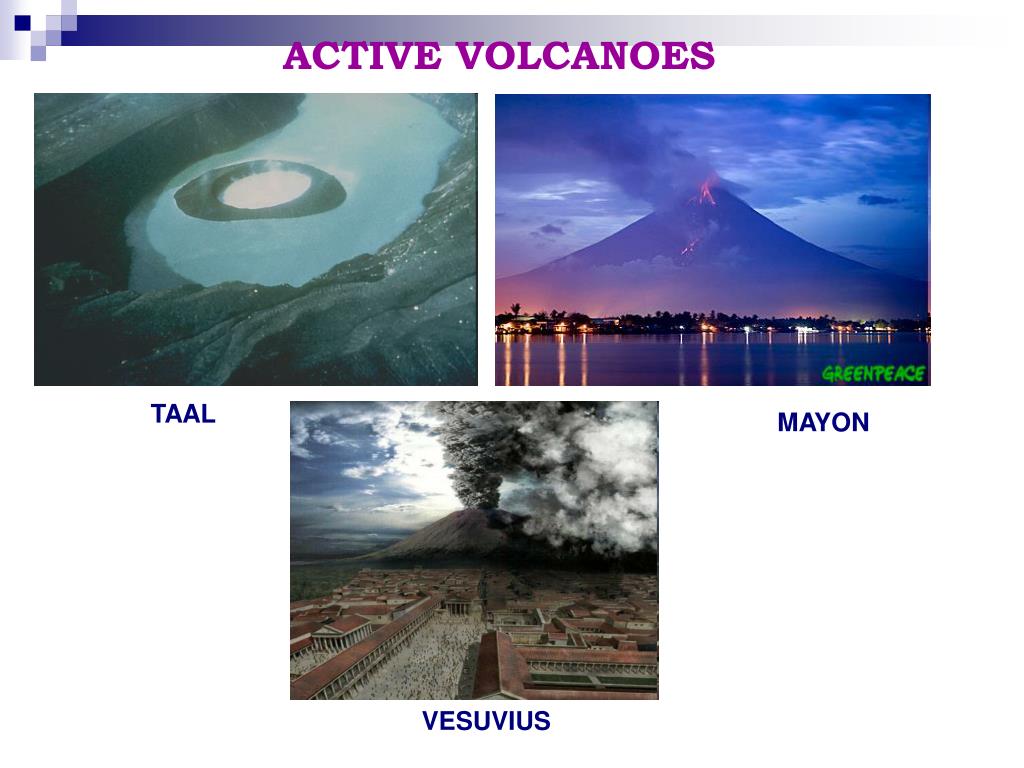 ACTIVE VOLCANOES

GREENPEACE

TAAL

MAYON

VESUVIUS